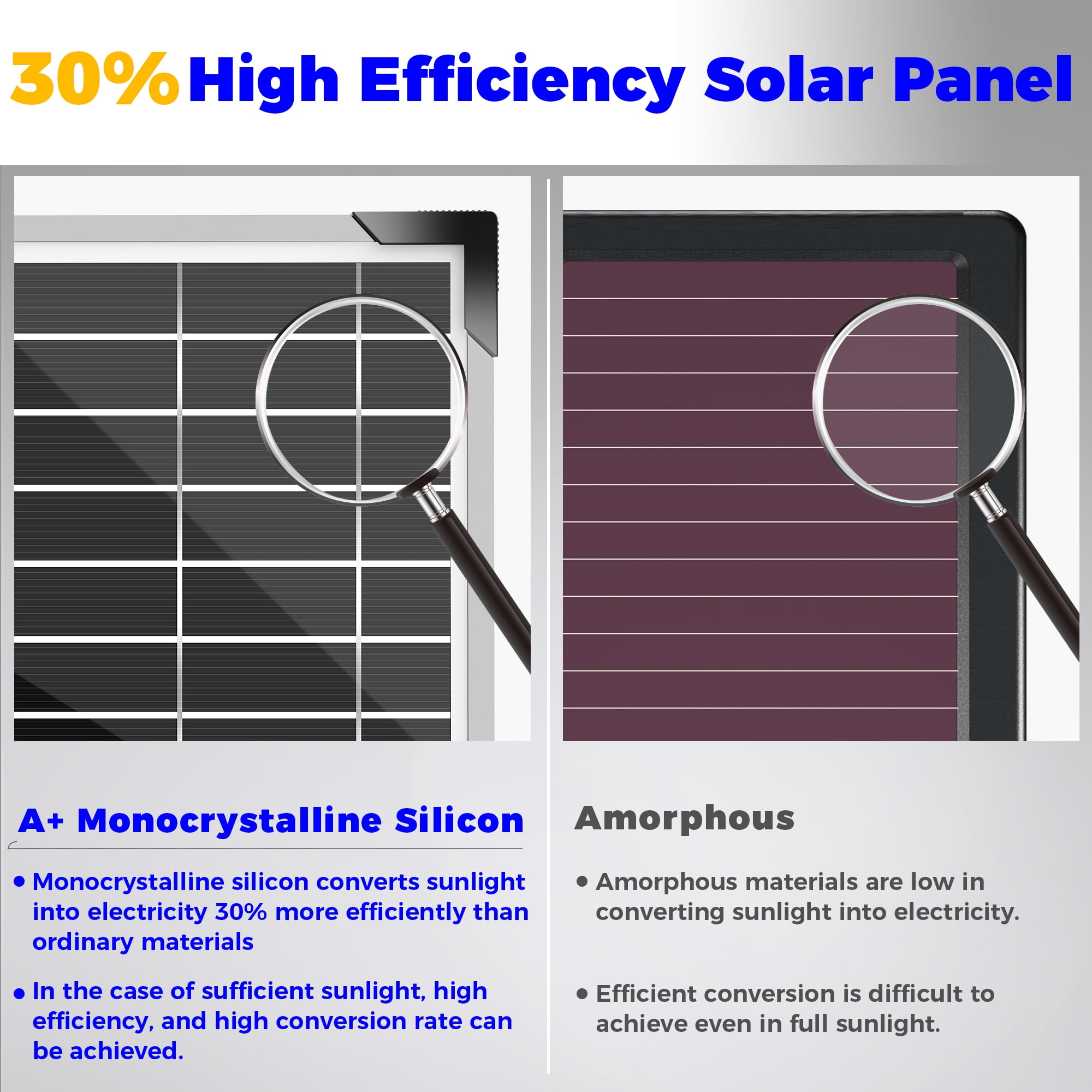 30% High Efficiency Solar Panel

A+ Monocrystalline Silicon

• Monocrystalline silicon converts sunlight into electricity 30% more efficiently than ordinary materials

• In the case of sufficient sunlight, high efficiency, and high conversion rate can be achieved.

Amorphous

• Amorphous materials are low in converting sunlight into electricity.

• Efficient conversion is difficult to achieve even in full sunlight.